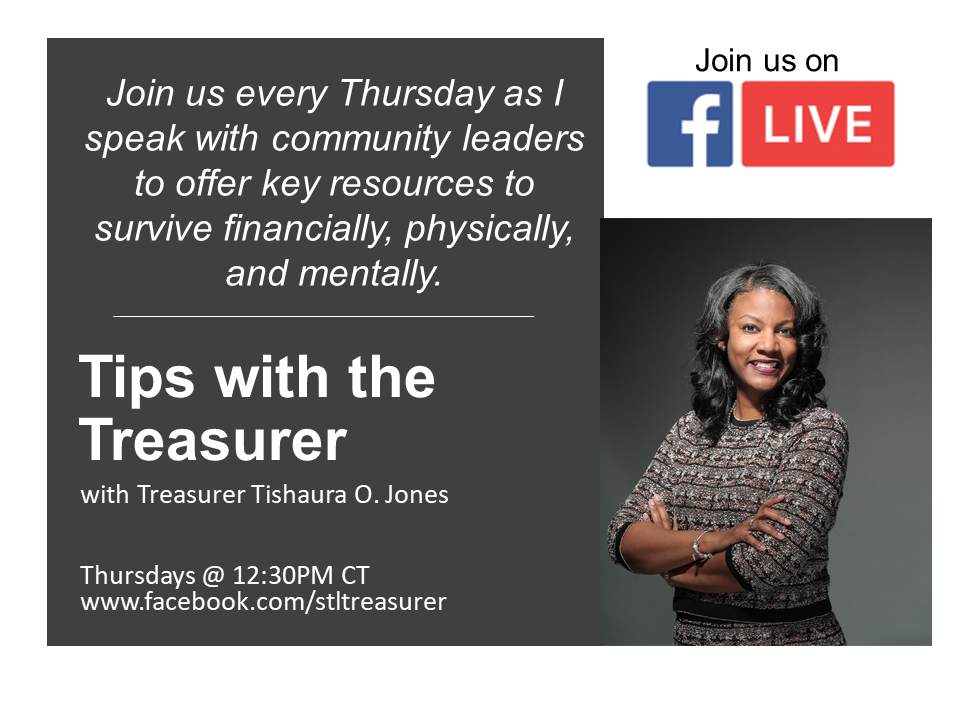 Join us every Thursday as I speak with community leaders to offer key resources to survive financially, physically, and mentally.

Tips with the Treasurer

with Treasurer Tishaura O. Jones

Thursdays @ 12:30PM CT
www.facebook.com/stltreasurer

Join us on

f LIVE